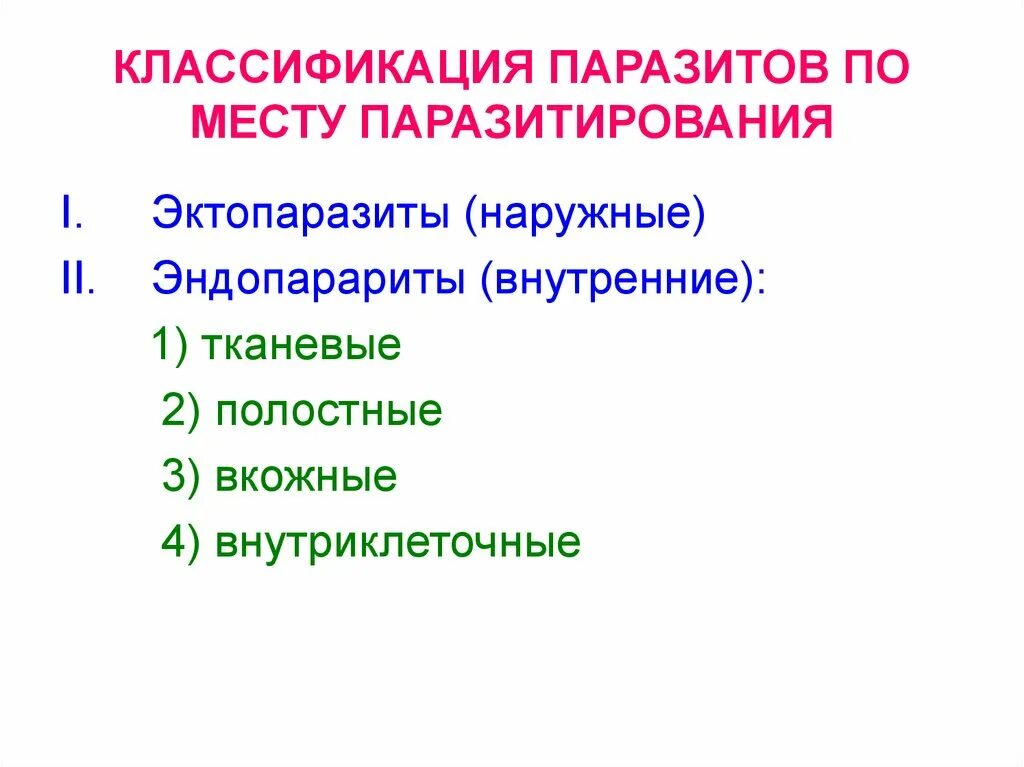 КЛАССИФИКАЦИЯ ПАРАЗИТОВ ПО МЕСТУ ПАРАЗИТИРОВАНИЯ

I. Эктопаразиты (наружные)
II. Эндопарариты (внутренние):
1) тканевые
2) полостные
3) вкожные
4) внутриклеточные